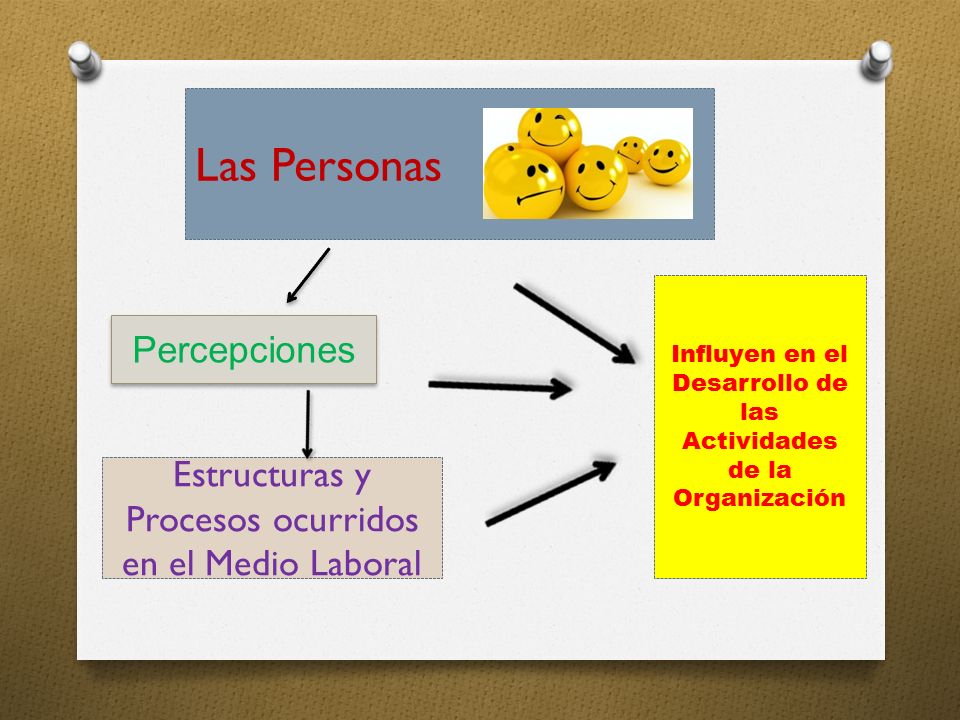 Las Personas

Percepciones

Estructuras y Procesos ocurridos en el Medio Laboral

Influyen en el Desarrollo de las Actividades de la Organización